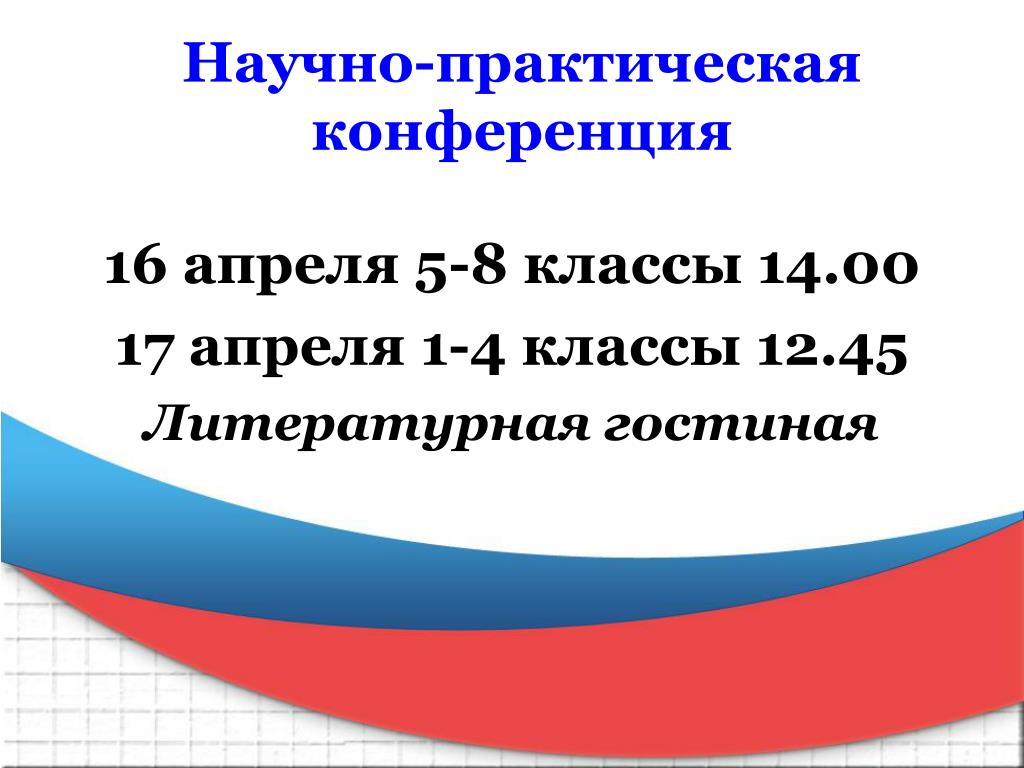 Научно-практическая конференция

16 апреля 5-8 классы 14.00

17 апреля 1-4 классы 12.45

Литературная гостиная